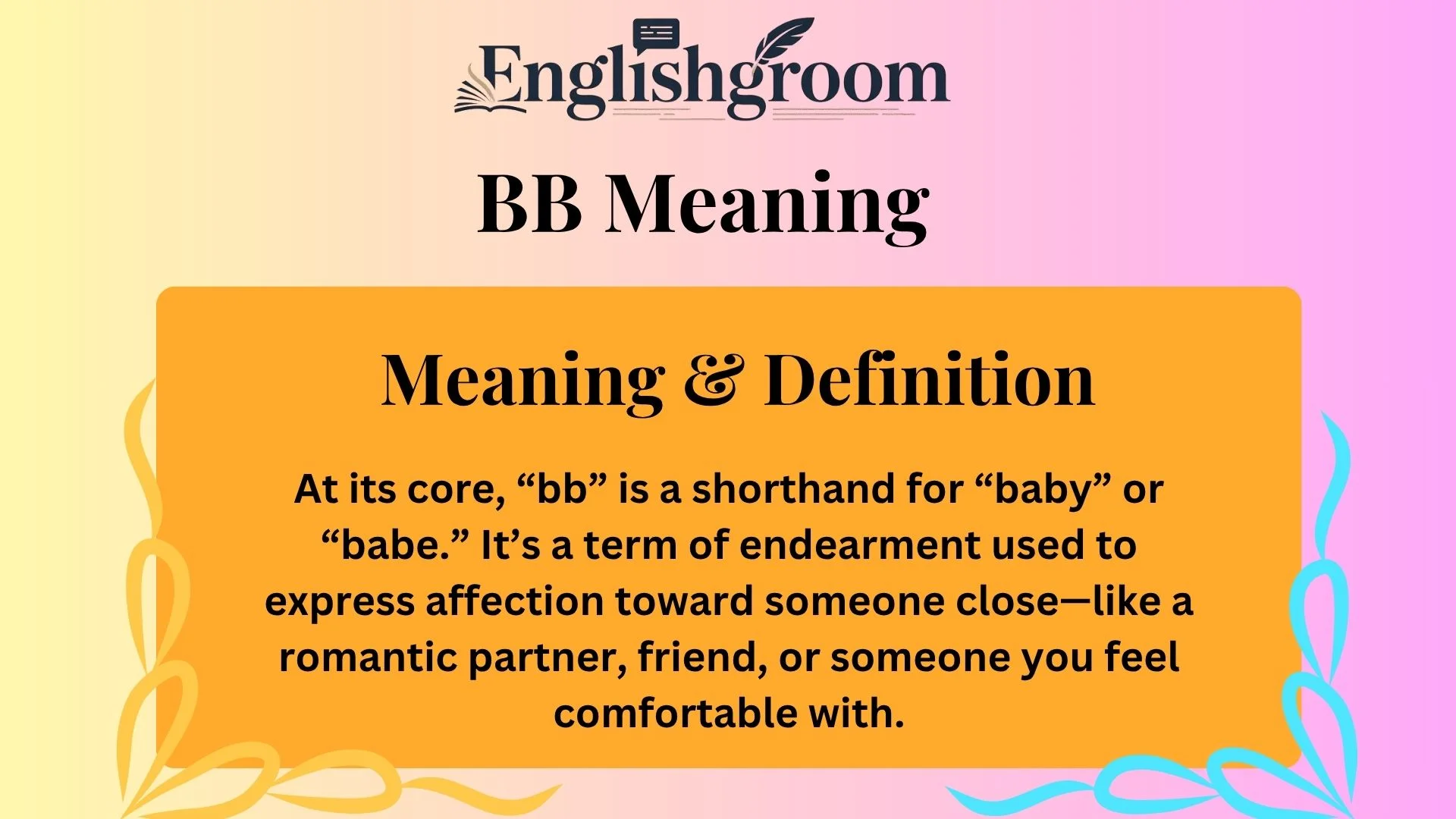 Englishgroom

BB Meaning

Meaning & Definition

At its core, “bb” is a shorthand for “baby” or “babe.” It’s a term of endearment used to express affection toward someone close—like a romantic partner, friend, or someone you feel comfortable with.